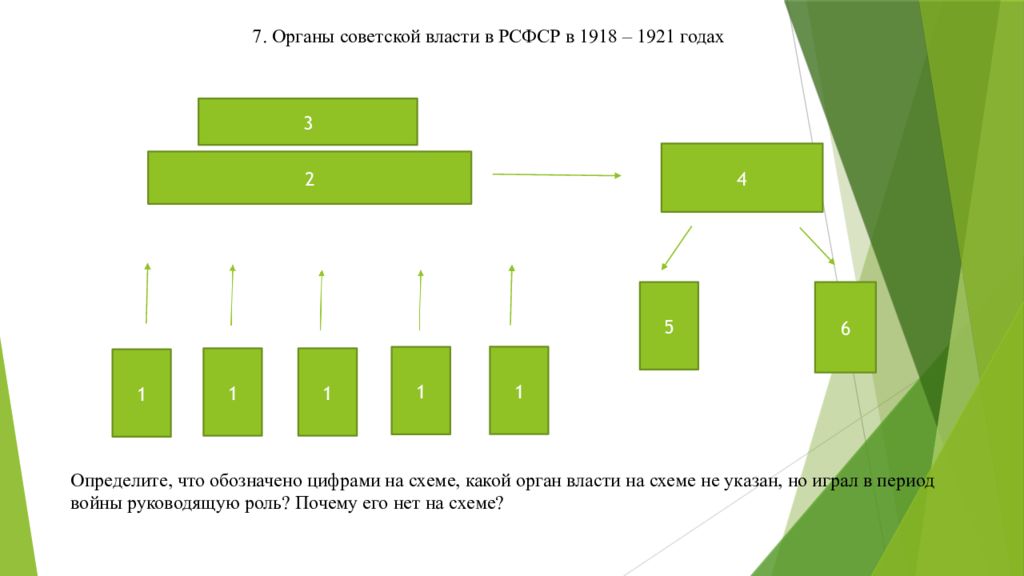 7. Органы советской власти в РСФСР в 1918 – 1921 годах

3

2

4

5

6

1

1

1

1

1

Определите, что обозначено цифрами на схеме, какой орган власти на схеме не указан, но играл в период войны руководящую роль? Почему его нет на схеме?